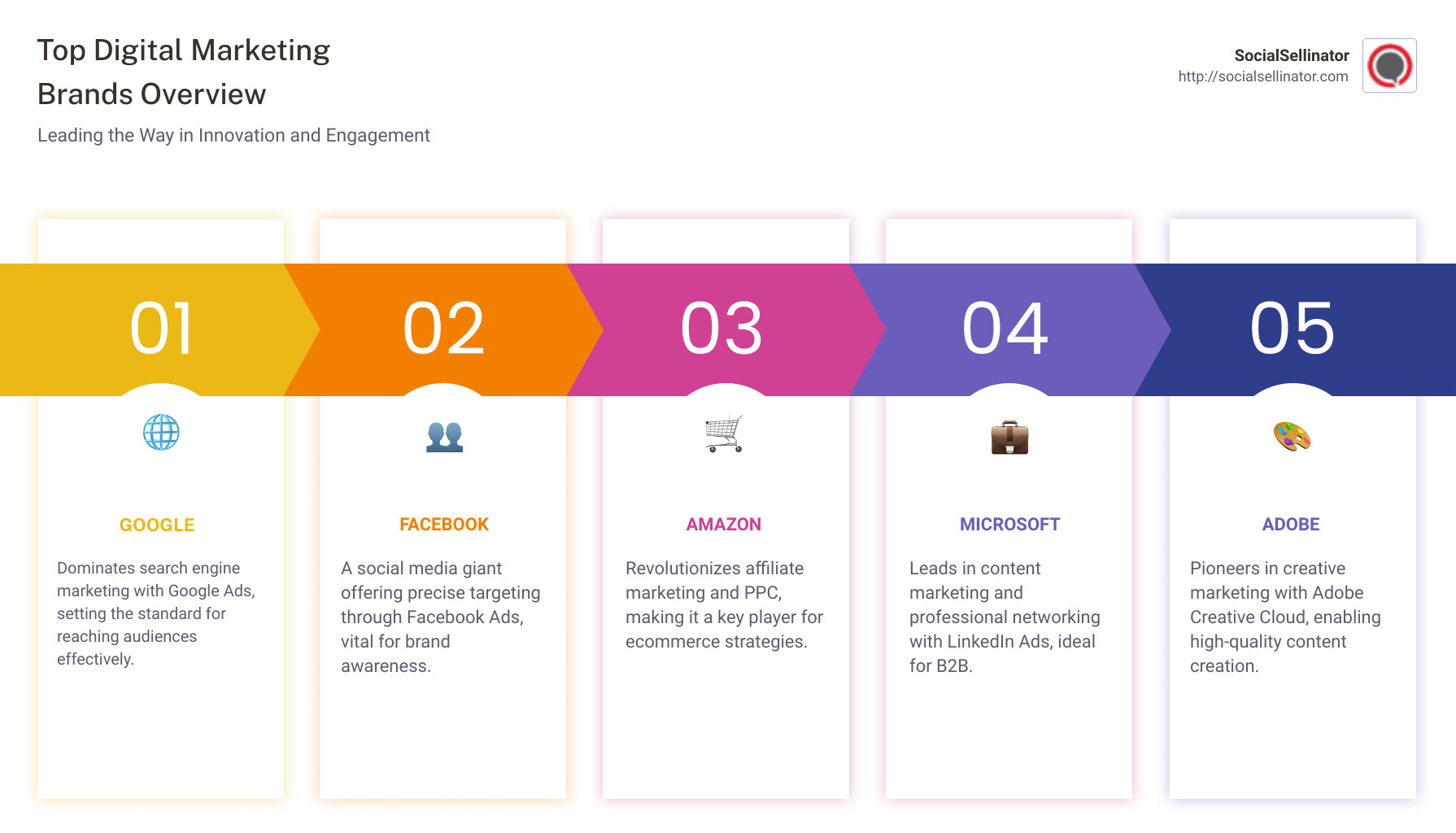 Top Digital Marketing Brands Overview

Leading the Way in Innovation and Engagement

SocialSellinator
http://socialsellinator.com

01

GOOGLE

Dominates search engine marketing with Google Ads, setting the standard for reaching audiences effectively.

02

FACEBOOK

A social media giant offering precise targeting through Facebook Ads, vital for brand awareness.

03

AMAZON

Revolutionizes affiliate marketing and PPC, making it a key player for ecommerce strategies.

04

MICROSOFT

Leads in content marketing and professional networking with LinkedIn Ads, ideal for B2B.

05

ADOBE

Pioneers in creative marketing with Adobe Creative Cloud, enabling high-quality content creation.